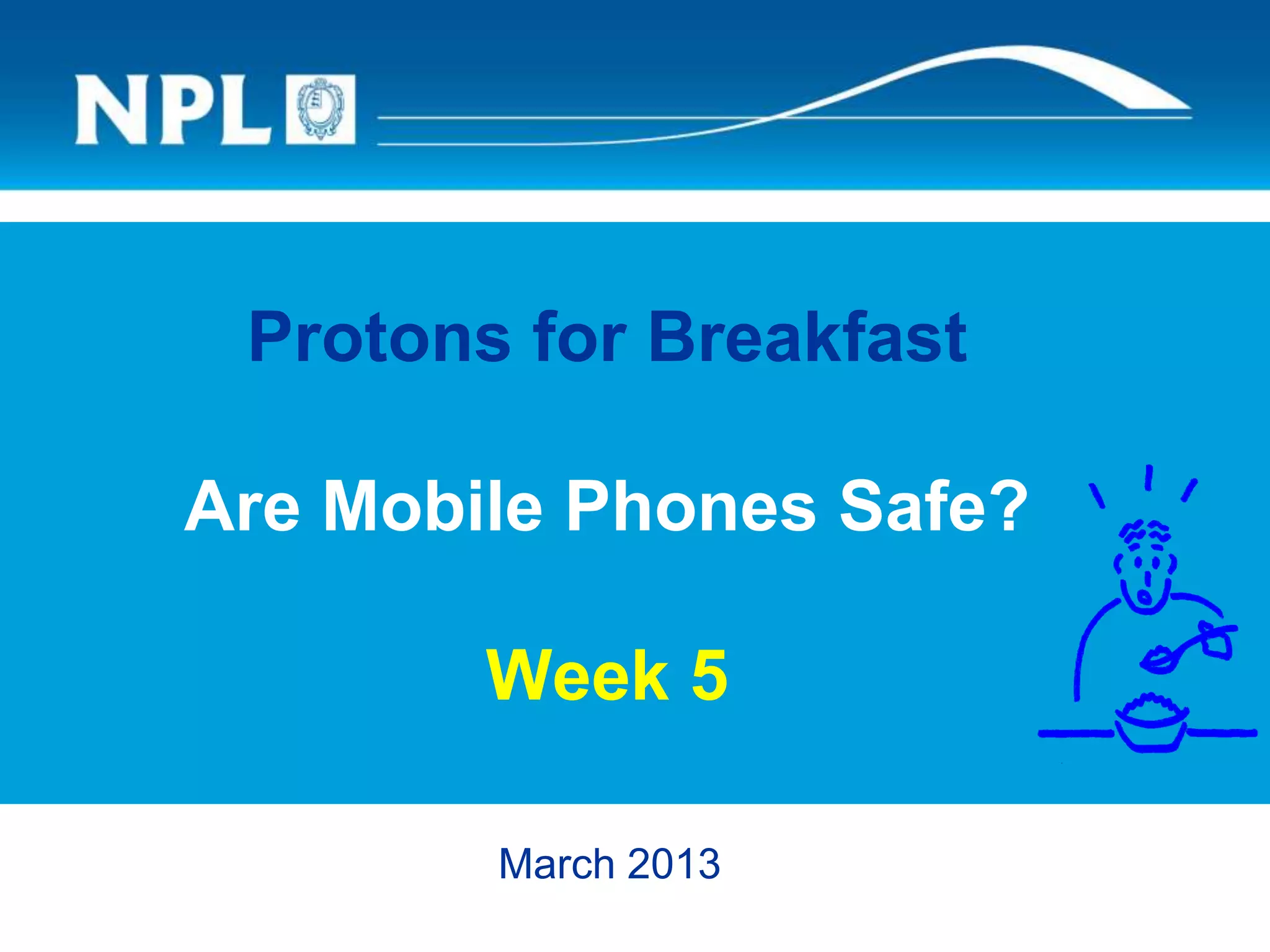 NPL

Protons for Breakfast

Are Mobile Phones Safe?

Week 5

March 2013